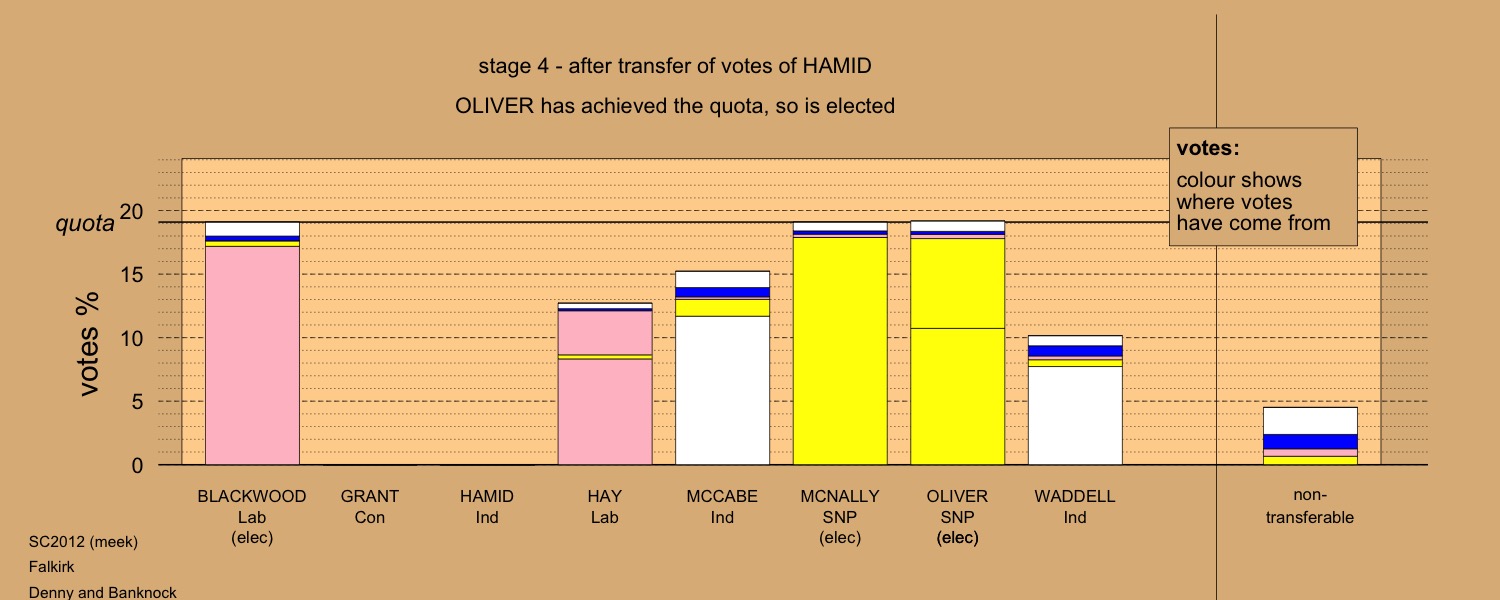 stage 4 - after transfer of votes of HAMID

OLIVER has achieved the quota, so is elected

votes:
colour shows where votes have come from

quota

votes %

20
15
10
5
0

BLACKWOOD
Lab
(elec)

GRANT
Con

HAMID
Ind

HAY
Lab

MCCABE
Ind

MCNALLY
SNP
(elec)

OLIVER
SNP
(elec)

WADDELL
Ind

non-transferable

SC2012 (meek)
Falkirk
Denny and Banknock